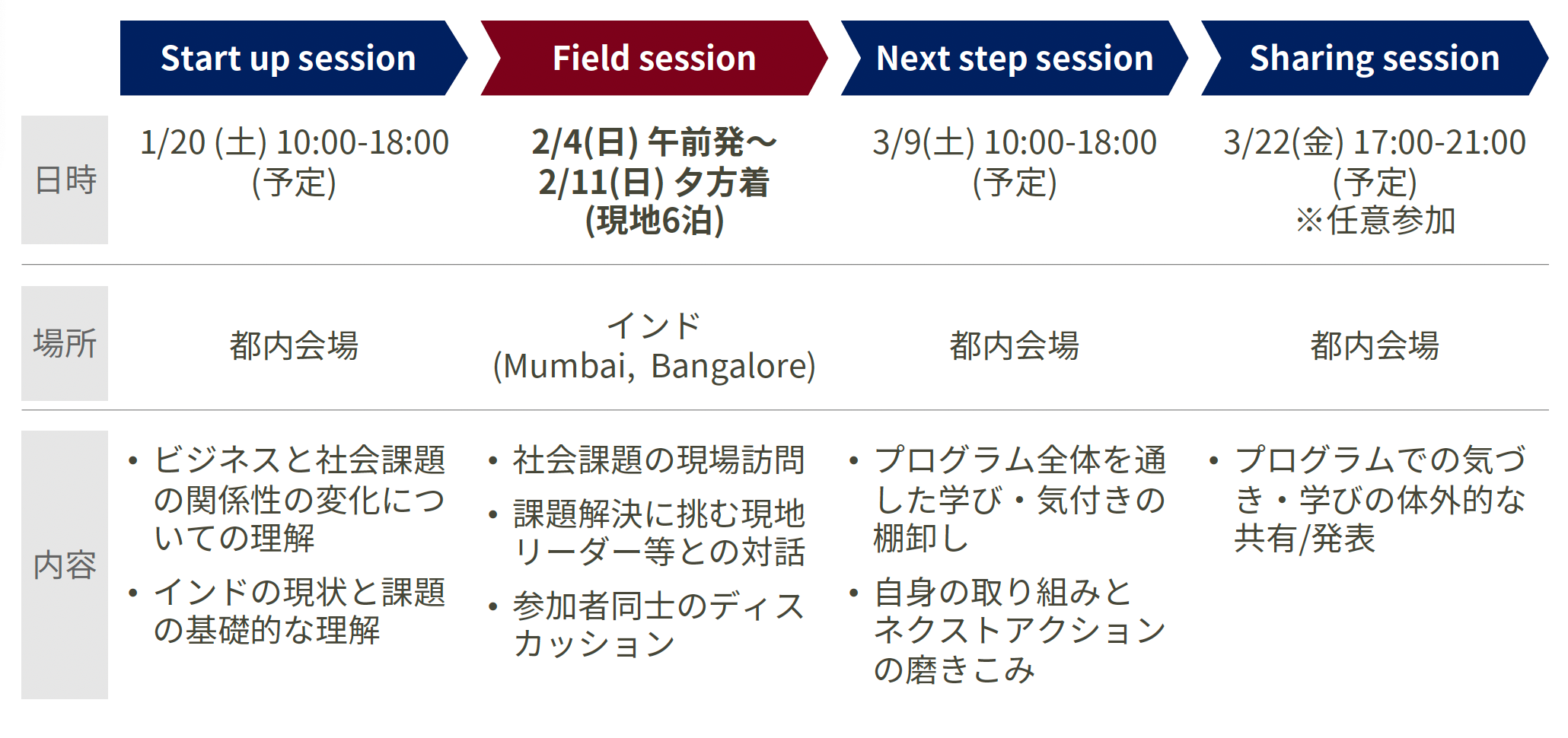 |  | Start up session | Field session | Next step session | Sharing session |
|---|---|---|---|---|
| 日時 | 1/20 (土) 10:00-18:00 (予定) | 2/4(日) 午前発～ 2/11(日) 夕方着 (現地6泊) | 3/9(土) 10:00-18:00 (予定) | 3/22(金) 17:00-21:00 (予定) ※任意参加 |
| 場所 | 都内会場 | インド (Mumbai, Bangalore) | 都内会場 | 都内会場 |
| 内容 | • ビジネスと社会課題の関係性の変化についての理解 • インドの現状と課題の基礎的な理解 | • 社会課題の現場訪問 • 課題解決に挑む現地リーダー等との対話 • 参加者同士のディスカッション | • プログラム全体を通した学び・気付きの棚卸し • 自身の取り組みとネクストアクションの磨きこみ | • プログラムでの気づき・学びの体外的な共有/発表 |